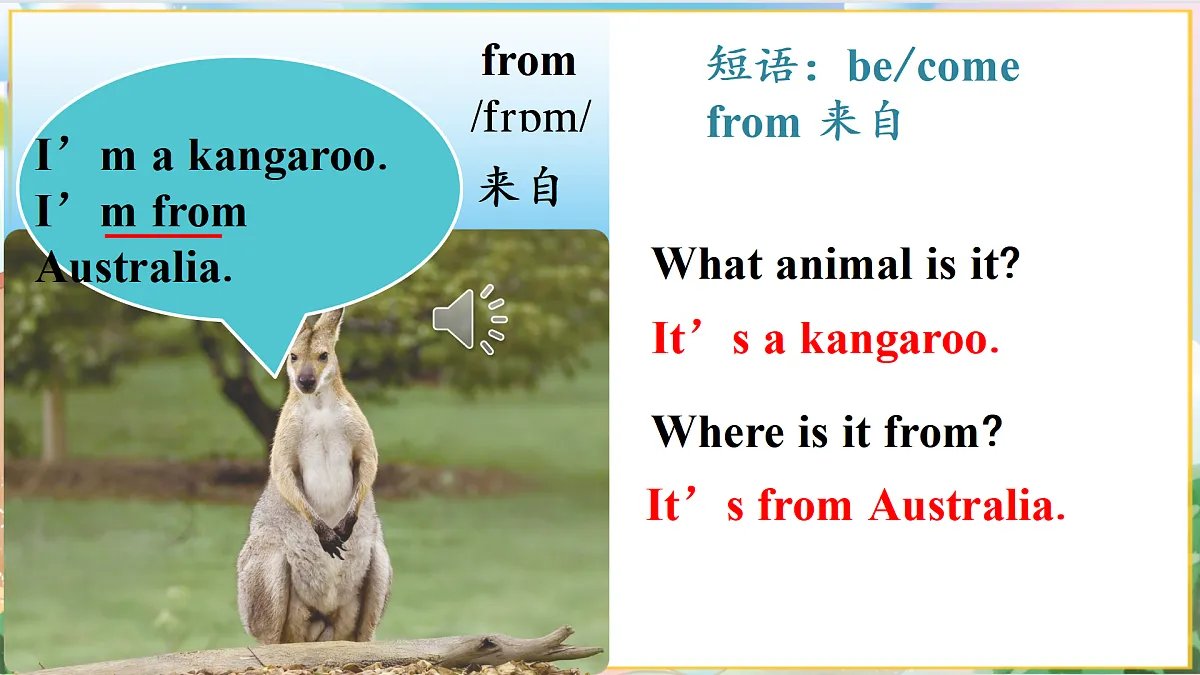 I’m a kangaroo. I’m from Australia.

from
/frɒm/
来自

短语：be/come from 来自

What animal is it?

It’s a kangaroo.

Where is it from?

It’s from Australia.